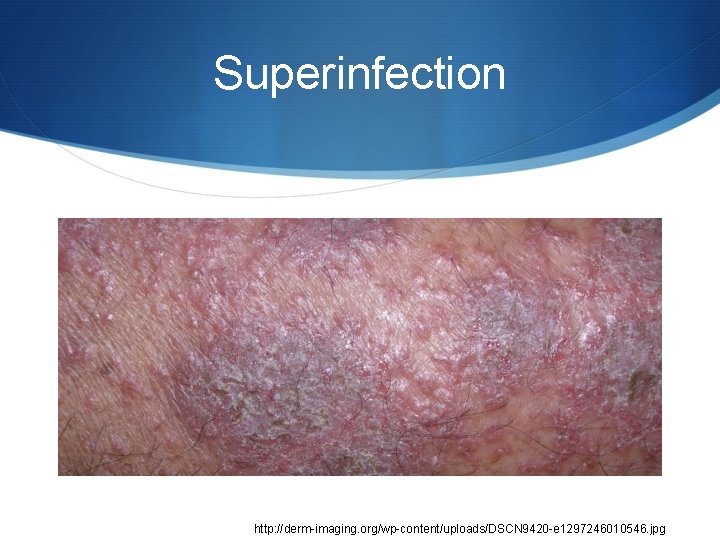 Superinfection

http://derm-imaging.org/wp-content/uploads/DSCN9420-e1297246010546.jpg